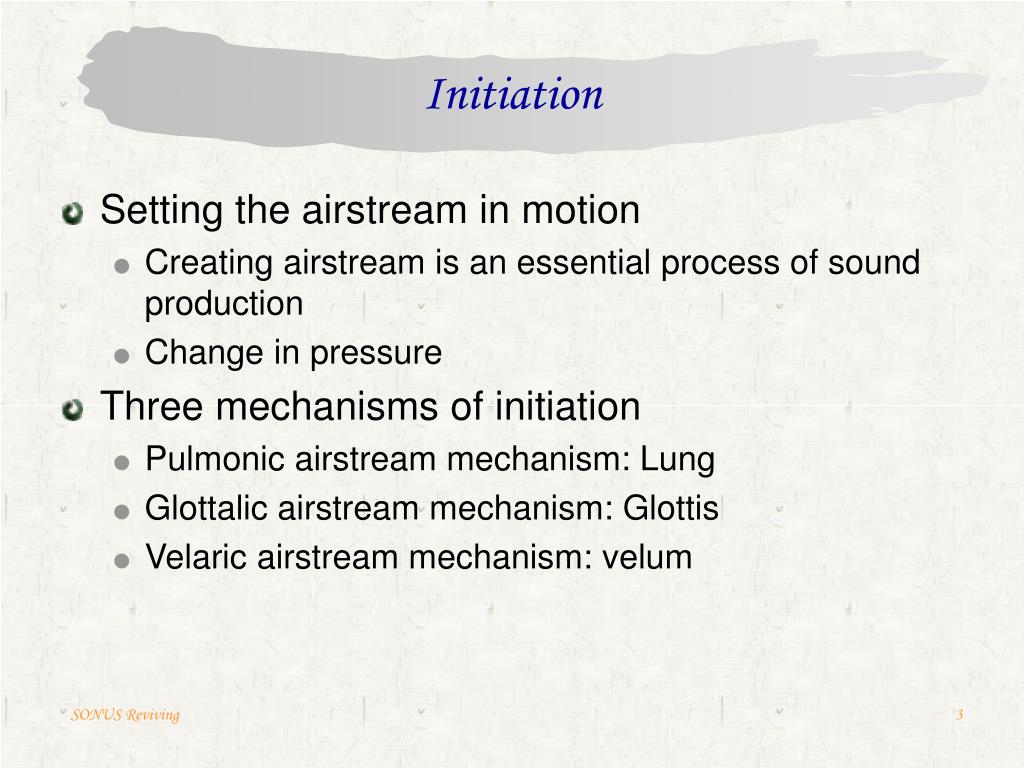 Initiation

Setting the airstream in motion

Creating airstream is an essential process of sound production

Change in pressure

Three mechanisms of initiation

Pulmonic airstream mechanism: Lung

Glottalic airstream mechanism: Glottis

Velaric airstream mechanism: velum

SONUS Reviving

3